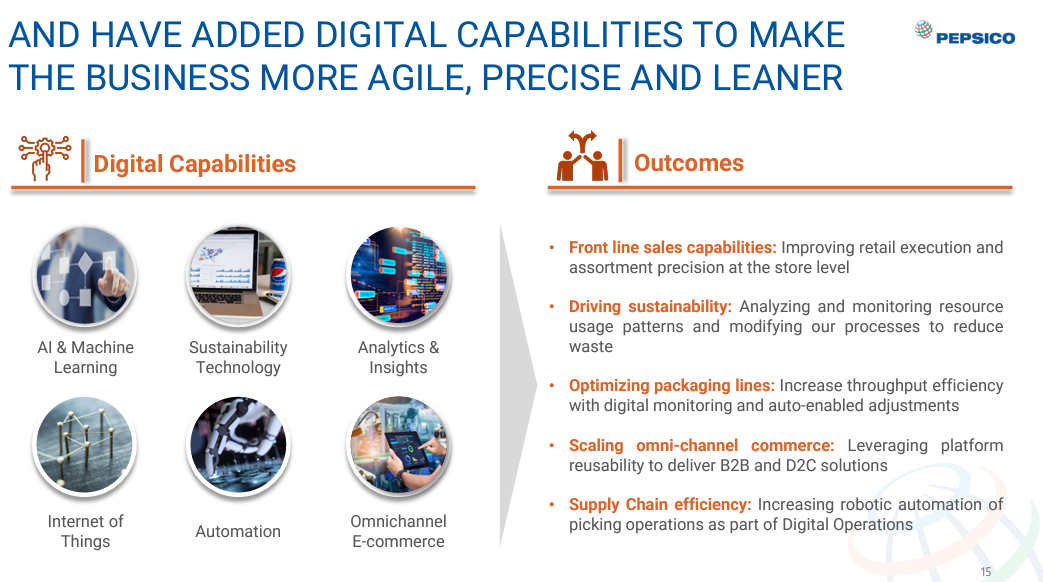 AND HAVE ADDED DIGITAL CAPABILITIES TO MAKE THE BUSINESS MORE AGILE, PRECISE AND LEANER

PEPSICO

Digital Capabilities

AI & Machine Learning

Sustainability Technology

Analytics & Insights

Internet of Things

Automation

Omnichannel E-commerce

Outcomes

• Front line sales capabilities: Improving retail execution and assortment precision at the store level

• Driving sustainability: Analyzing and monitoring resource usage patterns and modifying our processes to reduce waste

• Optimizing packaging lines: Increase throughput efficiency with digital monitoring and auto-enabled adjustments

• Scaling omni-channel commerce: Leveraging platform reusability to deliver B2B and D2C solutions

• Supply Chain efficiency: Increasing robotic automation of picking operations as part of Digital Operations

15